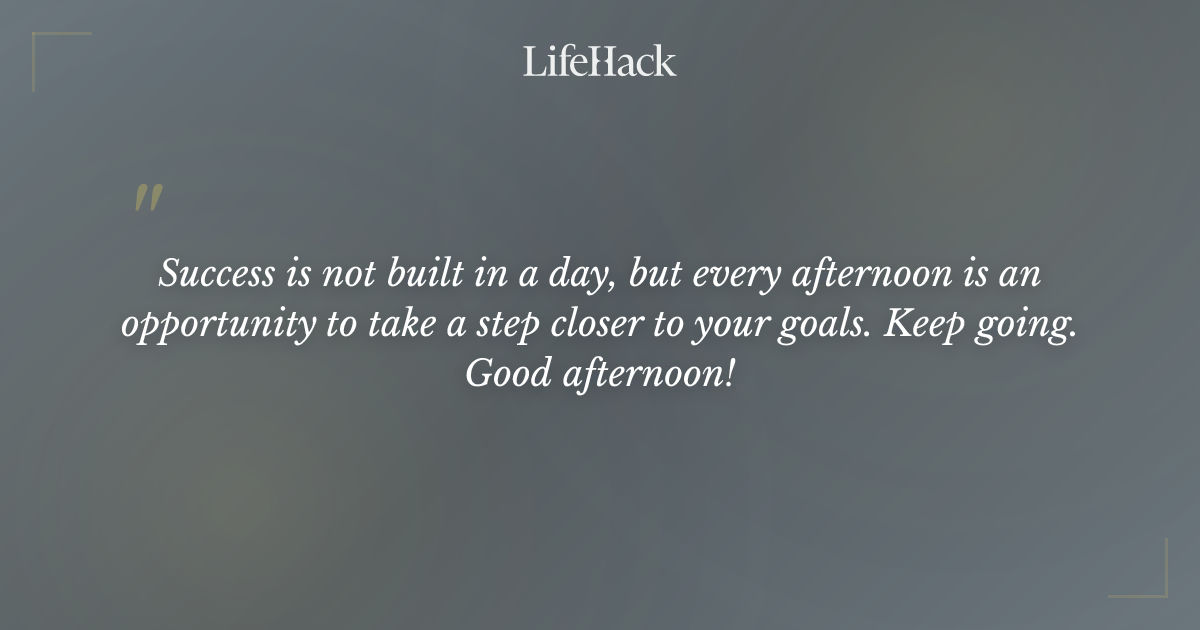 LifeHack

"

Success is not built in a day, but every afternoon is an opportunity to take a step closer to your goals. Keep going. Good afternoon!